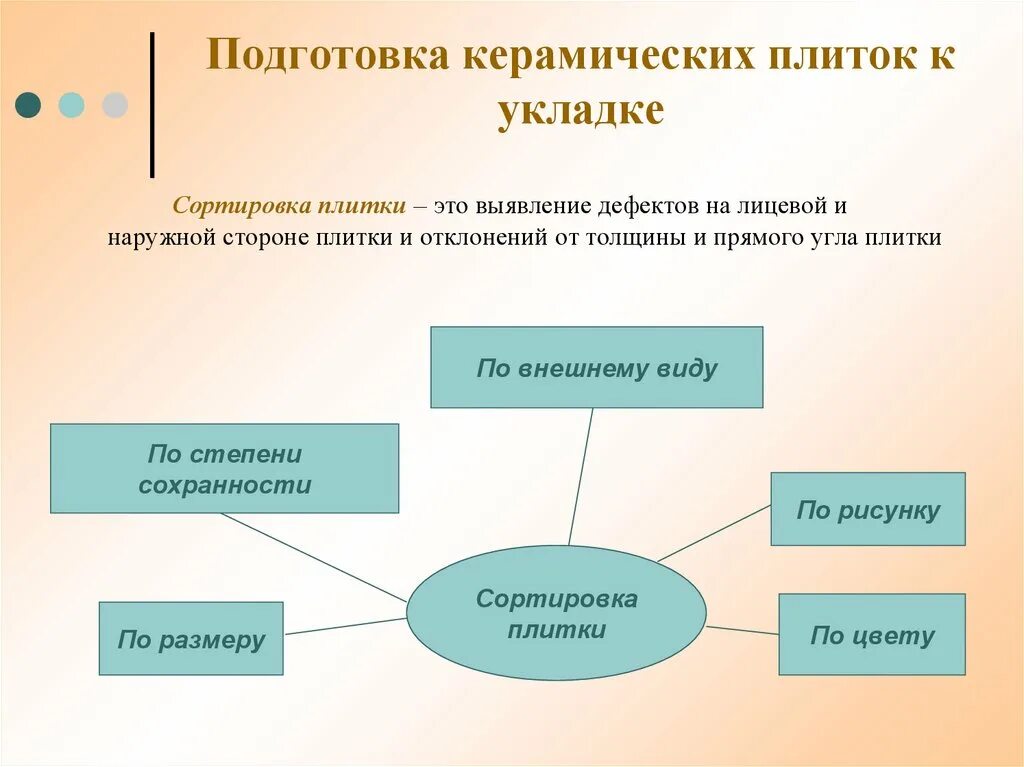 Подготовка керамических плиток к укладке

Сортировка плитки – это выявление дефектов на лицевой и наружной стороне плитки и отклонений от толщины и прямого угла плитки

По внешнему виду

По степени сохранности

По рисунку

Сортировка плитки

По размеру

По цвету